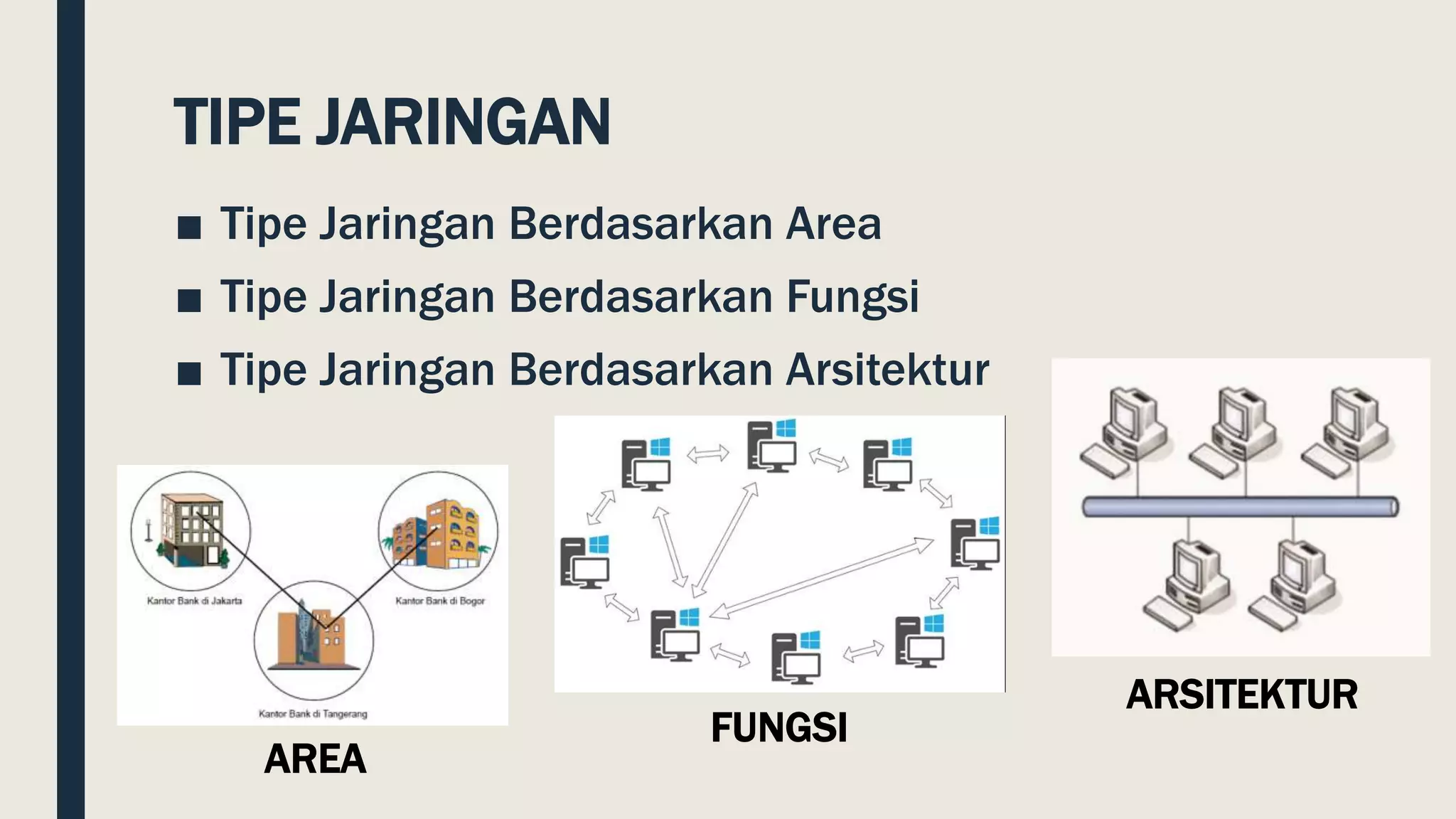 TIPE JARINGAN

■ Tipe Jaringan Berdasarkan Area
■ Tipe Jaringan Berdasarkan Fungsi
■ Tipe Jaringan Berdasarkan Arsitektur

Kantor Bank di Jakarta
Kantor Bank di Bogor
Kantor Bank di Tangerang

AREA

FUNGSI

ARSITEKTUR